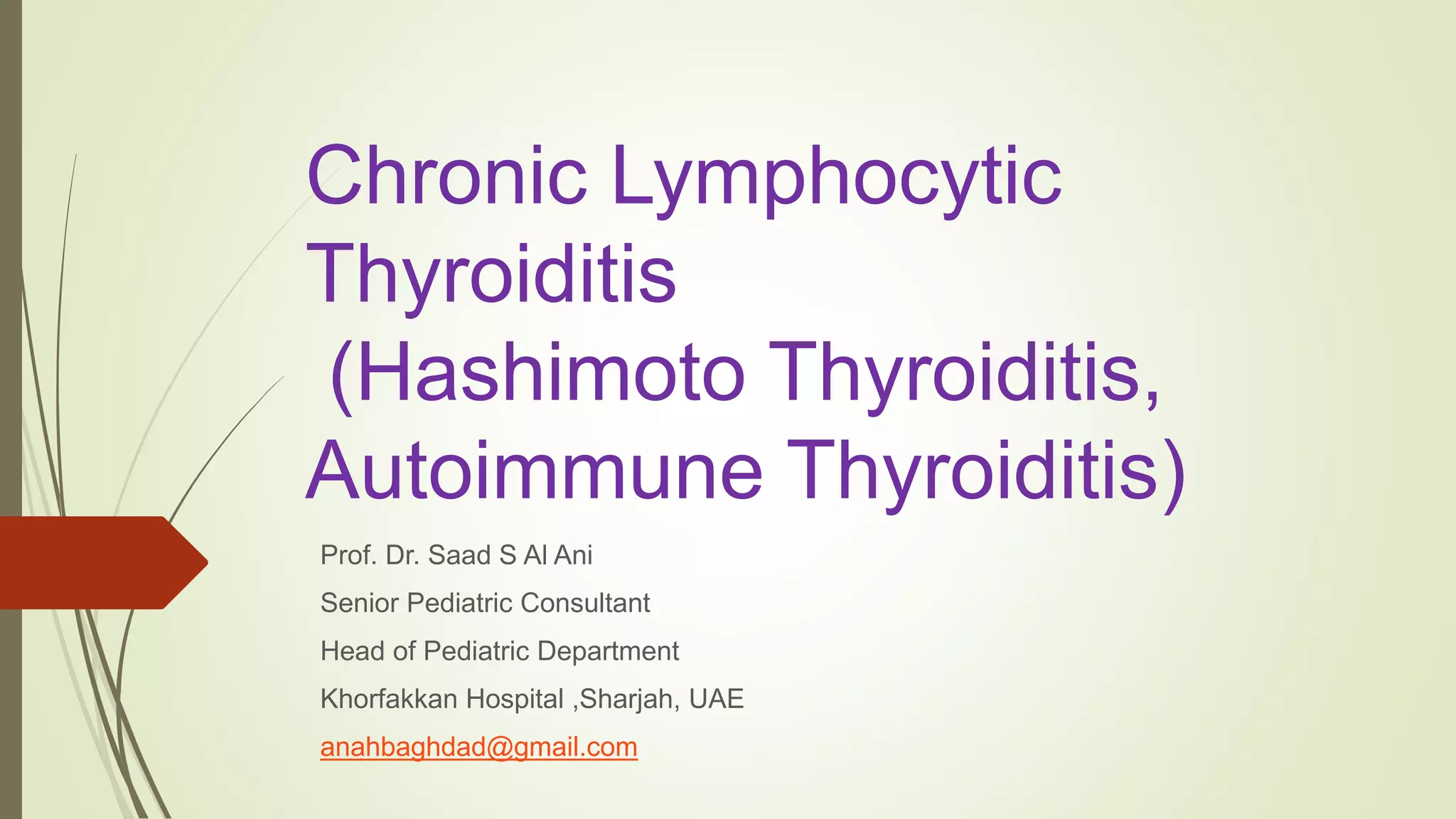 Chronic Lymphocytic Thyroiditis
(Hashimoto Thyroiditis, Autoimmune Thyroiditis)

Prof. Dr. Saad S Al Ani

Senior Pediatric Consultant

Head of Pediatric Department

Khorfakkan Hospital ,Sharjah, UAE

anahbaghdad@gmail.com